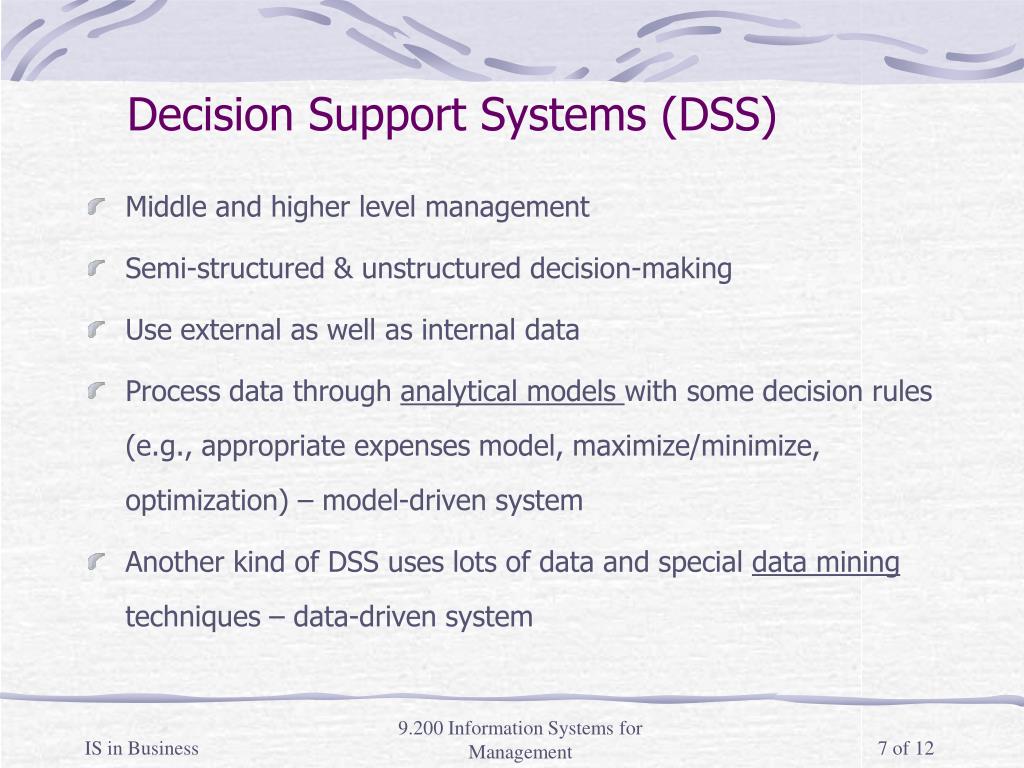 Decision Support Systems (DSS)

Middle and higher level management

Semi-structured & unstructured decision-making

Use external as well as internal data

Process data through analytical models with some decision rules (e.g., appropriate expenses model, maximize/minimize, optimization) – model-driven system

Another kind of DSS uses lots of data and special data mining techniques – data-driven system

IS in Business

9.200 Information Systems for Management

7 of 12